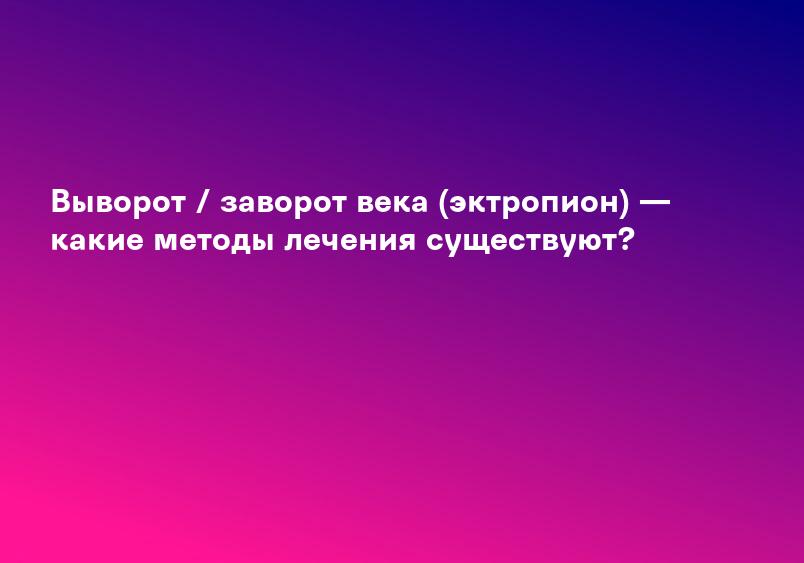 Выворот / заворот века (эктропион) — какие методы лечения существуют?